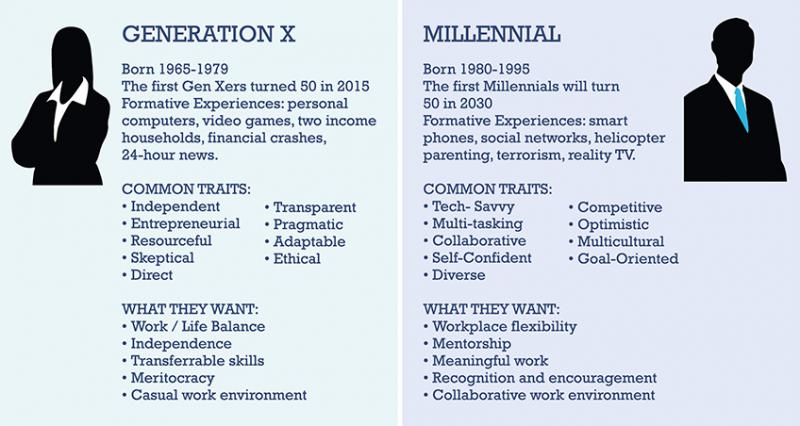 GENERATION X

Born 1965-1979
The first Gen Xers turned 50 in 2015
Formative Experiences: personal computers, video games, two income households, financial crashes, 24-hour news.

COMMON TRAITS:
• Independent
• Entrepreneurial
• Resourceful
• Skeptical
• Direct
• Transparent
• Pragmatic
• Adaptable
• Ethical

WHAT THEY WANT:
• Work / Life Balance
• Independence
• Transferrable skills
• Meritocracy
• Casual work environment

MILLENNIAL

Born 1980-1995
The first Millennials will turn 50 in 2030
Formative Experiences: smart phones, social networks, helicopter parenting, terrorism, reality TV.

COMMON TRAITS:
• Tech- Savvy
• Multi-tasking
• Collaborative
• Self-Confident
• Diverse
• Competitive
• Optimistic
• Multicultural
• Goal-Oriented

WHAT THEY WANT:
• Workplace flexibility
• Mentorship
• Meaningful work
• Recognition and encouragement
• Collaborative work environment